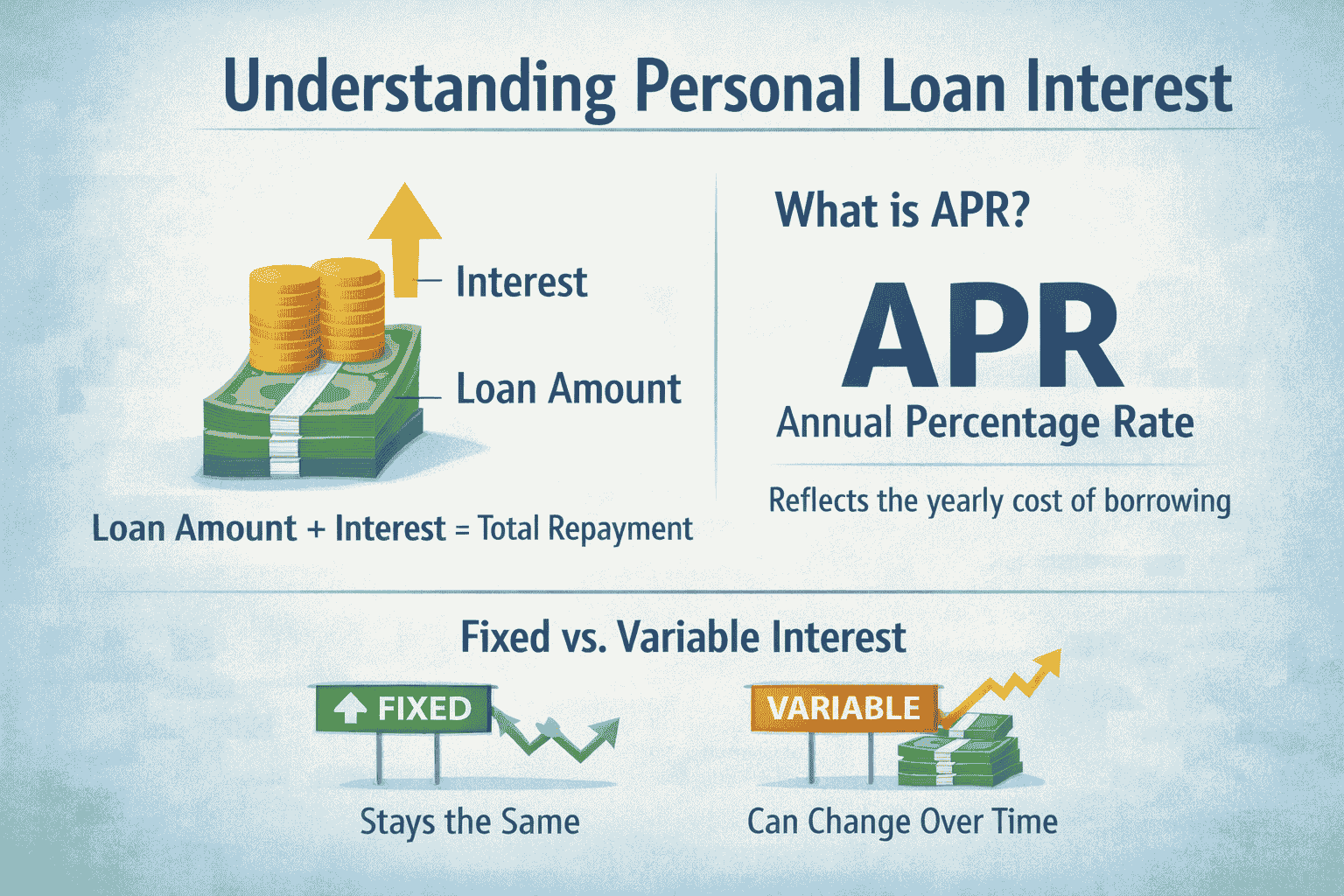 Understanding Personal Loan Interest

Interest

Loan Amount

Loan Amount + Interest = Total Repayment

What is APR?

APR

Annual Percentage Rate

Reflects the yearly cost of borrowing

Fixed vs. Variable Interest

FIXED

Stays the Same

VARIABLE

Can Change Over Time